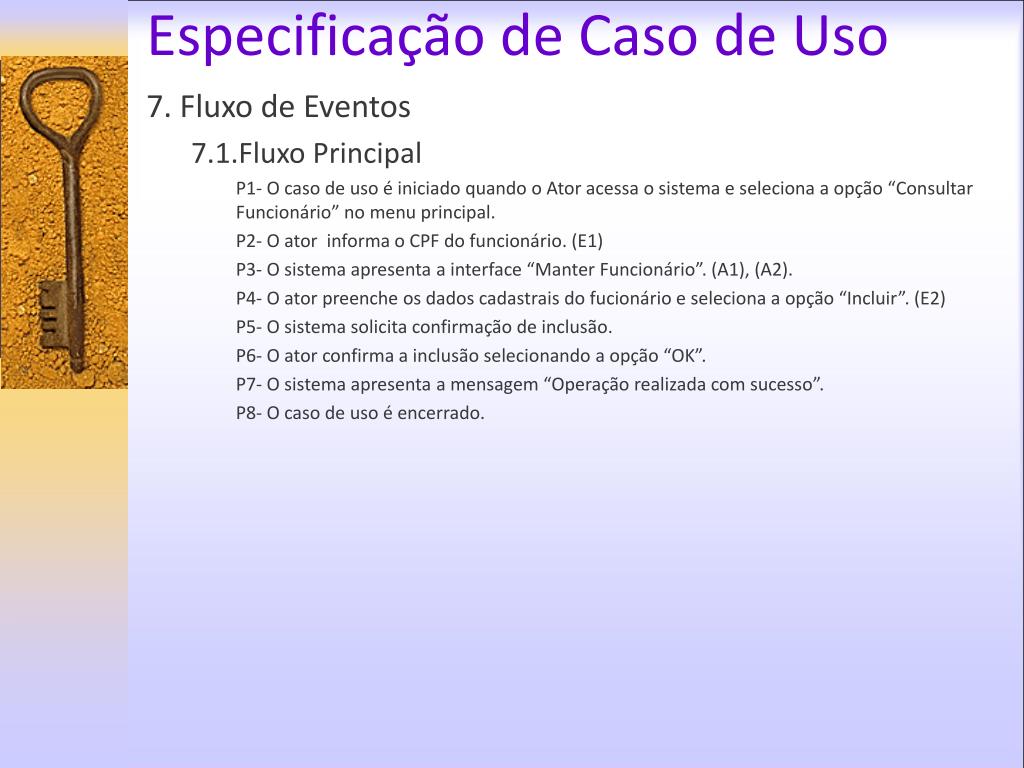 Especificação de Caso de Uso

7. Fluxo de Eventos

7.1.Fluxo Principal

P1- O caso de uso é iniciado quando o Ator acessa o sistema e seleciona a opção “Consultar Funcionário” no menu principal.

P2- O ator informa o CPF do funcionário. (E1)

P3- O sistema apresenta a interface “Manter Funcionário”. (A1), (A2).

P4- O ator preenche os dados cadastrais do fucionário e seleciona a opção “Incluir”. (E2)

P5- O sistema solicita confirmação de inclusão.

P6- O ator confirma a inclusão selecionando a opção “OK”.

P7- O sistema apresenta a mensagem “Operação realizada com sucesso”.

P8- O caso de uso é encerrado.